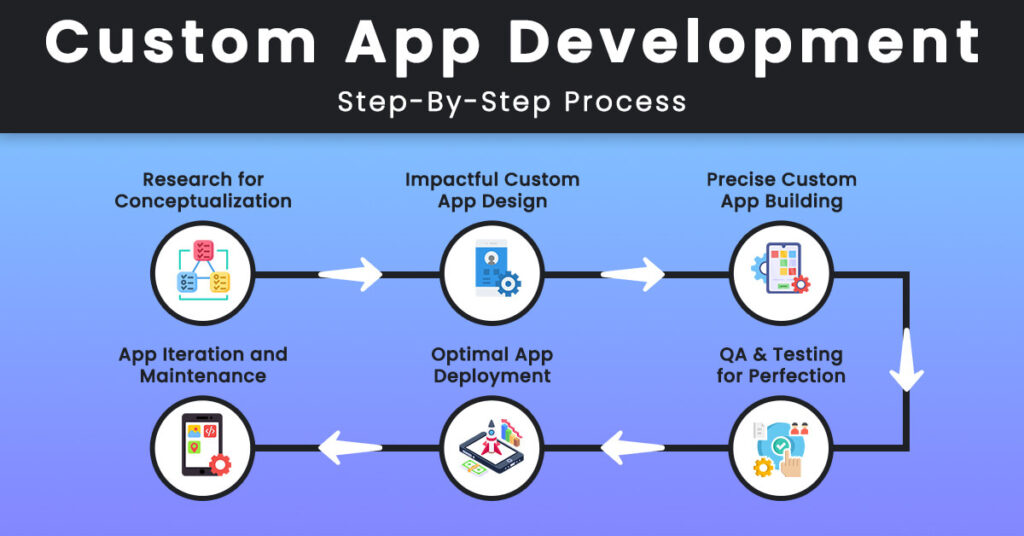 Custom App Development
Step-By-Step Process

Research for Conceptualization

Impactful Custom App Design

Precise Custom App Building

QA & Testing for Perfection

Optimal App Deployment

App Iteration and Maintenance